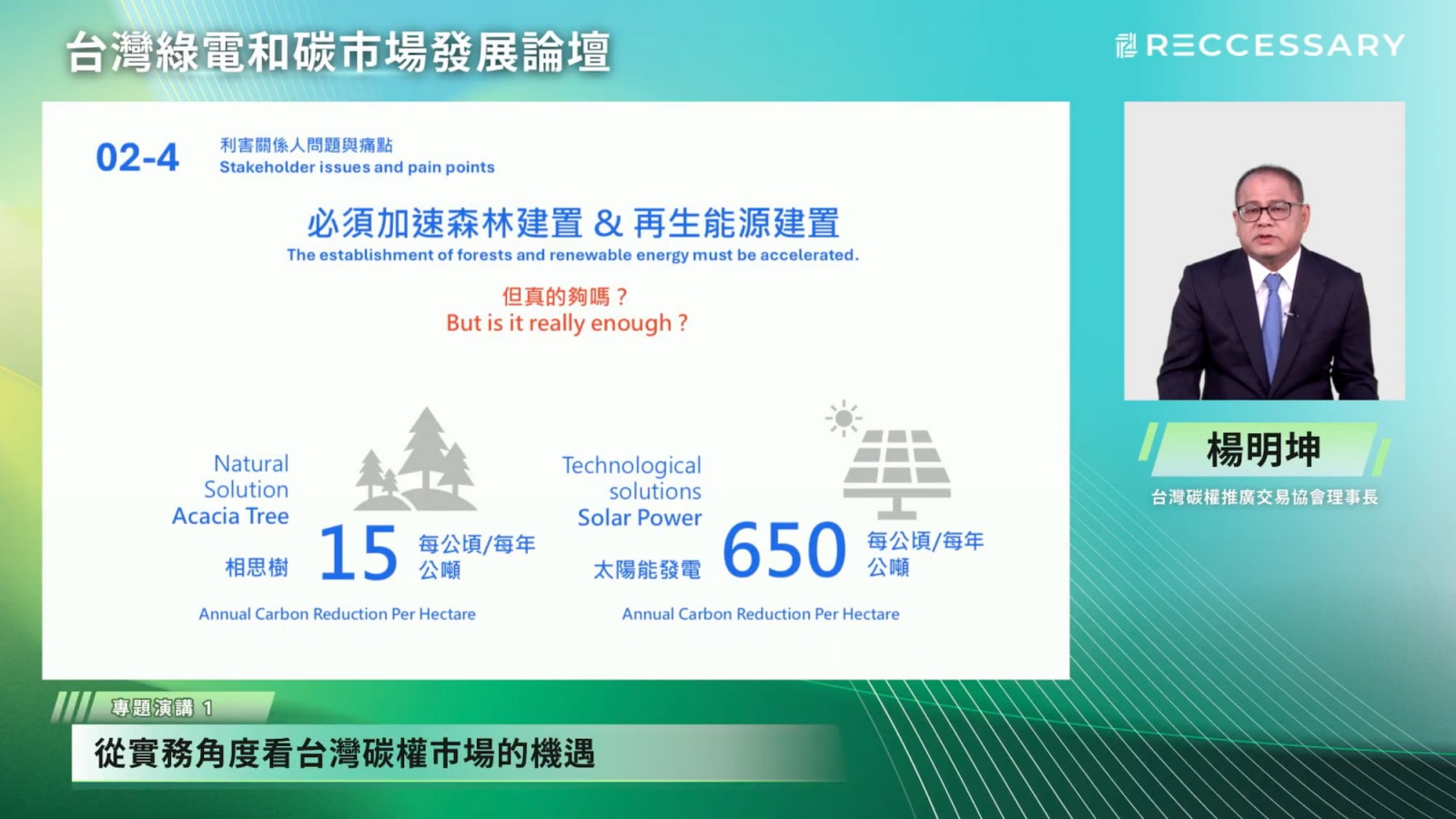 台灣綠電和碳市場發展論壇

RECCESSARY

02-4 利害關係人問題與痛點
Stakeholder issues and pain points

必須加速森林建置 & 再生能源建置
The establishment of forests and renewable energy must be accelerated.

但真的夠嗎？
But is it really enough ?

Natural Solution Acacia Tree
相思樹
15 每公頃/每年 公噸
Annual Carbon Reduction Per Hectare

Technological solutions Solar Power
太陽能發電
650 每公頃/每年 公噸
Annual Carbon Reduction Per Hectare

楊明坤
台灣碳權推廣交易協會理事長

專題演講 1
從實務角度看台灣碳權市場的機遇